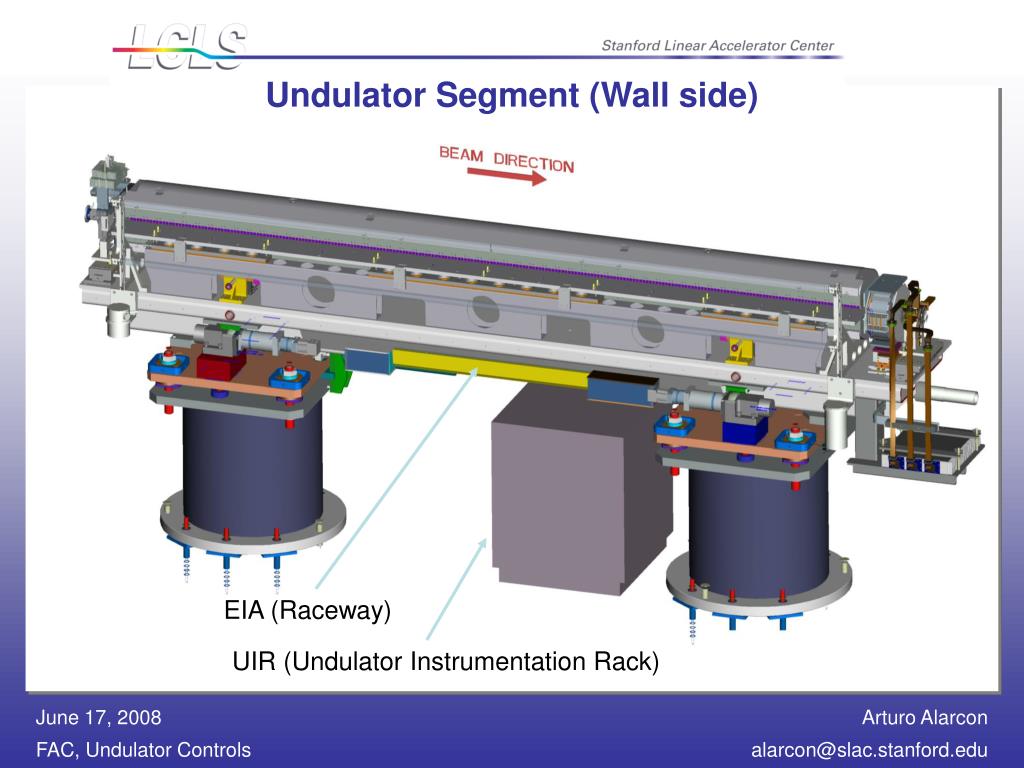 LCLS

Stanford Linear Accelerator Center

Undulator Segment (Wall side)

BEAM DIRECTION

EIA (Raceway)

UIR (Undulator Instrumentation Rack)

June 17, 2008

FAC, Undulator Controls

Arturo Alarcon

alarcon@slac.stanford.edu